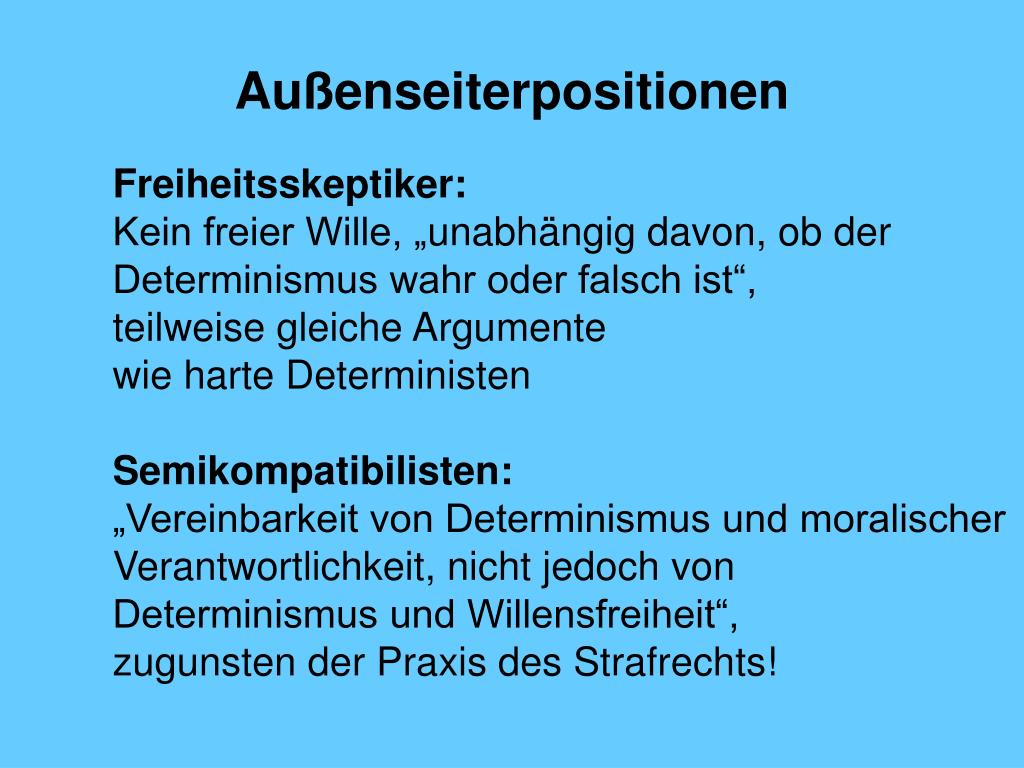 Außenseiterpositionen

Freiheitsskeptiker:
Kein freier Wille, „unabhängig davon, ob der Determinismus wahr oder falsch ist“, teilweise gleiche Argumente wie harte Deterministen

Semikompatibilisten:
„Vereinbarkeit von Determinismus und moralischer Verantwortlichkeit, nicht jedoch von Determinismus und Willensfreiheit“, zugunsten der Praxis des Strafrechts!